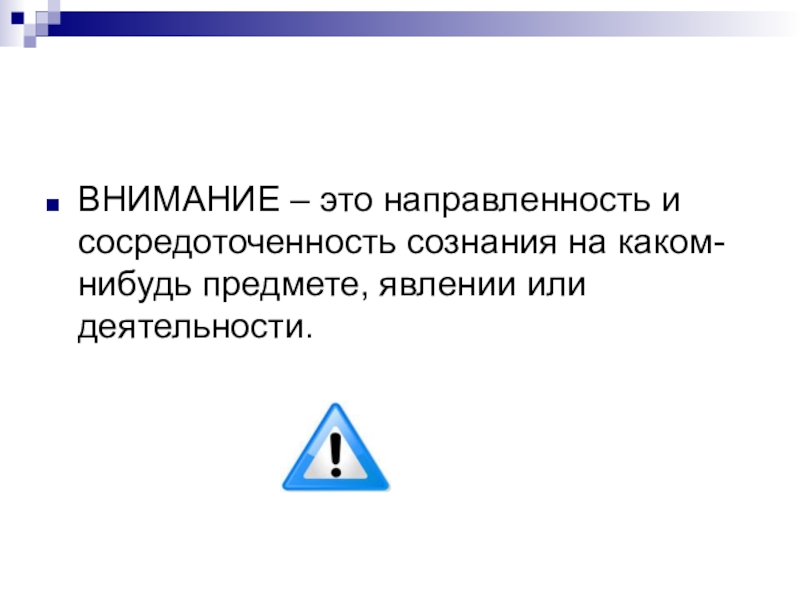 ВНИМАНИЕ – это направленность и сосредоточенность сознания на каком-нибудь предмете, явлении или деятельности.